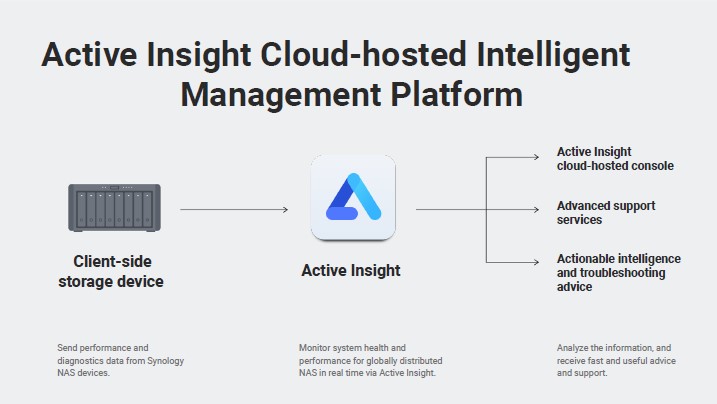 Active Insight Cloud-hosted Intelligent Management Platform

Client-side storage device

Active Insight

Active Insight cloud-hosted console

Advanced support services

Actionable intelligence and troubleshooting advice

Send performance and diagnostics data from Synology NAS devices.

Monitor system health and performance for globally distributed NAS in real time via Active Insight.

Analyze the information, and receive fast and useful advice and support.